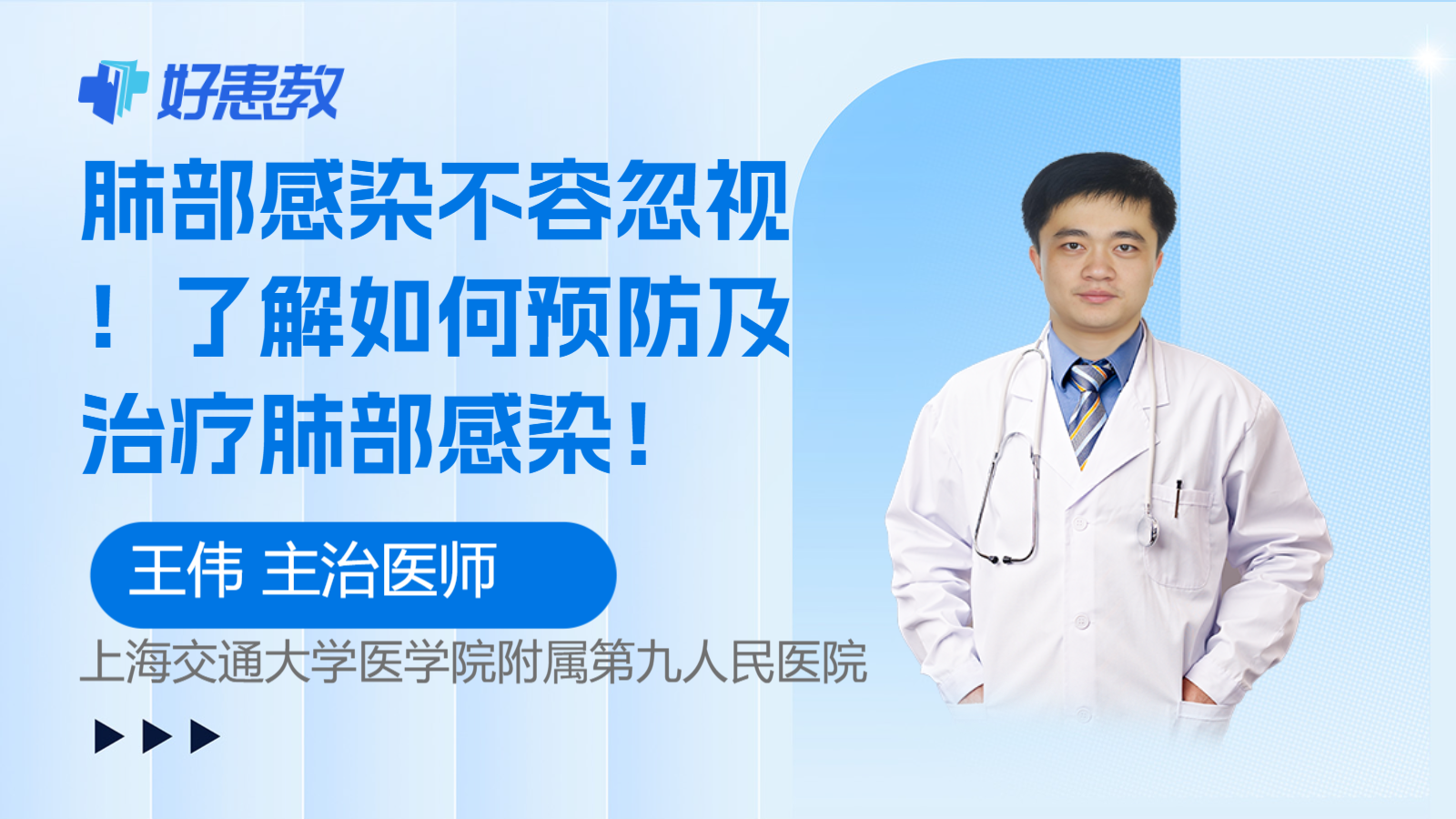 好患教

肺部感染不容忽视！了解如何预防及治疗肺部感染！

王伟 主治医师

上海交通大学医学院附属第九人民医院